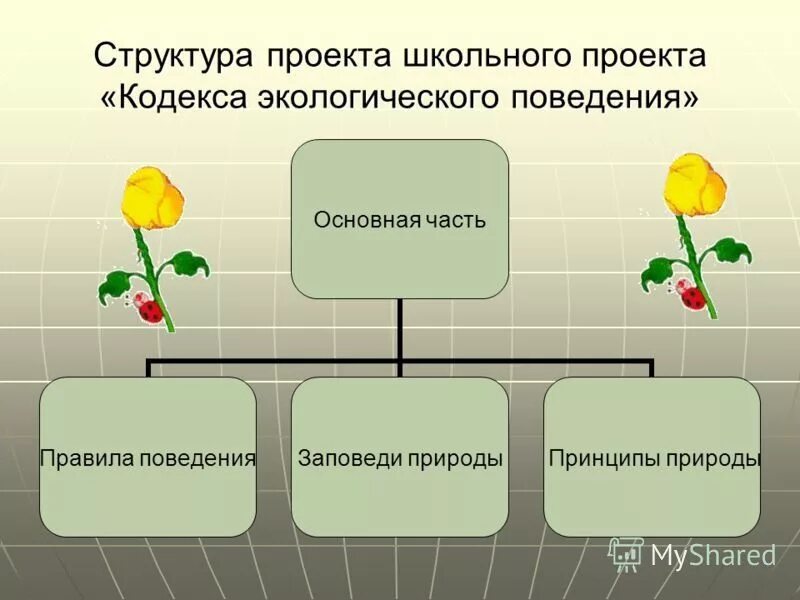 Структура проекта школьного проекта «Кодекса экологического поведения»

Основная часть

Правила поведения

Заповеди природы

Принципы природы

MyShared